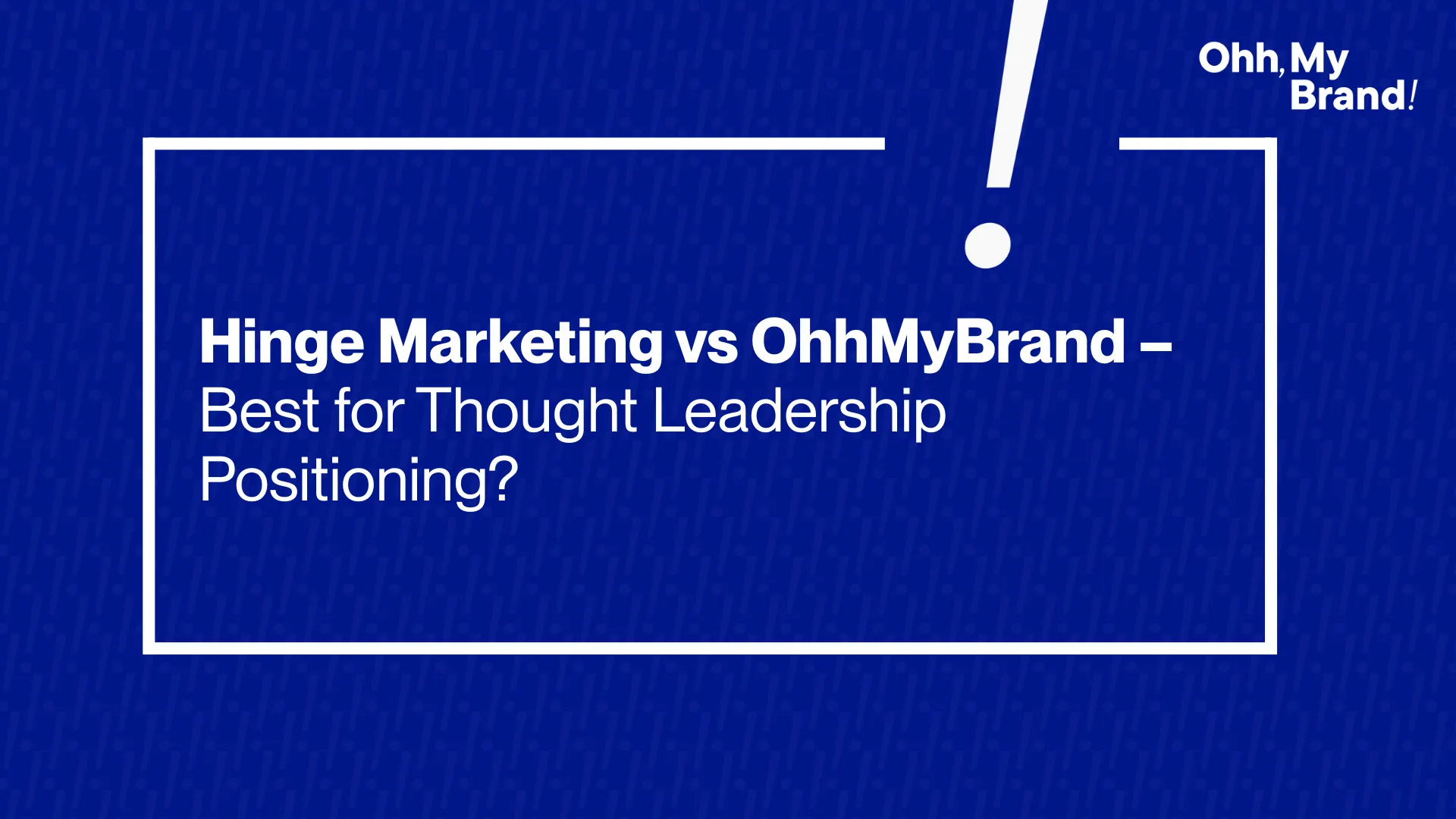 Ohh, My Brand!

Hinge Marketing vs OhhMyBrand – Best for Thought Leadership Positioning?